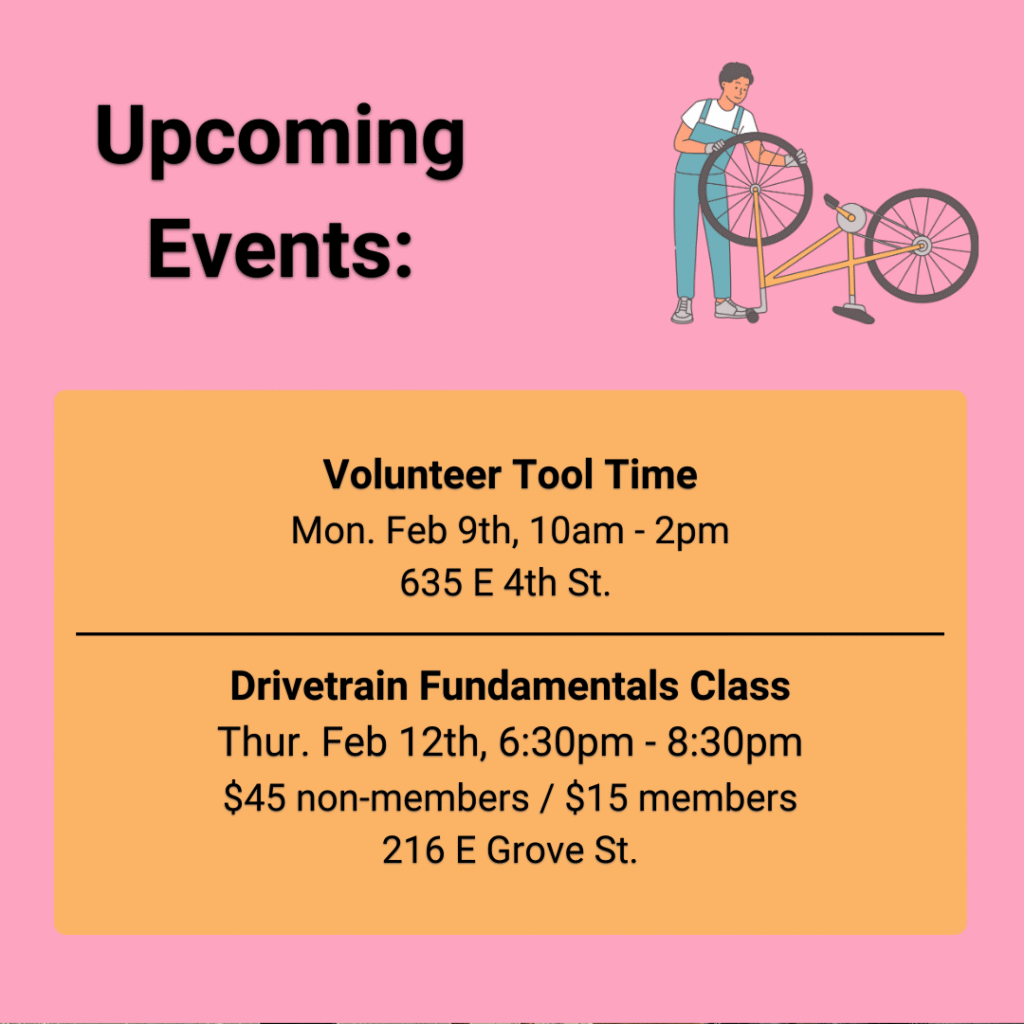 Upcoming Events:

Volunteer Tool Time
Mon. Feb 9th, 10am - 2pm
635 E 4th St.

Drivetrain Fundamentals Class
Thur. Feb 12th, 6:30pm - 8:30pm
\$45 non-members / \$15 members
216 E Grove St.